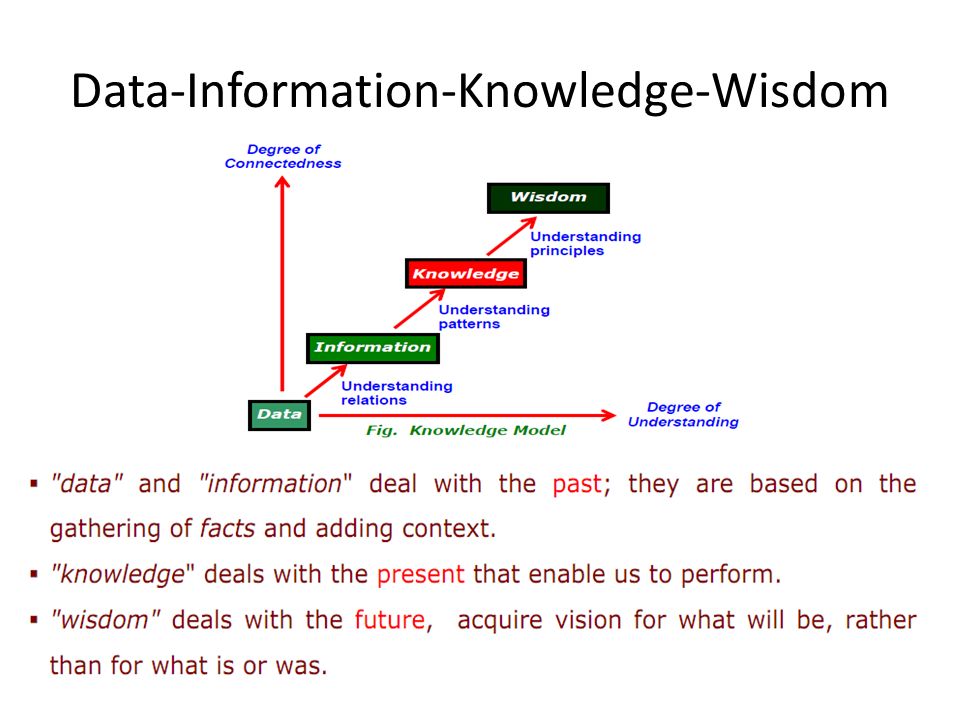 Data-Information-Knowledge-Wisdom

Degree of Connectedness

Wisdom

Understanding principles

Knowledge

Understanding patterns

Information

Understanding relations

Data

Degree of Understanding

Fig. Knowledge Model

▪ "data" and "information" deal with the past; they are based on the gathering of facts and adding context.

▪ "knowledge" deals with the present that enable us to perform.

▪ "wisdom" deals with the future, acquire vision for what will be, rather than for what is or was.